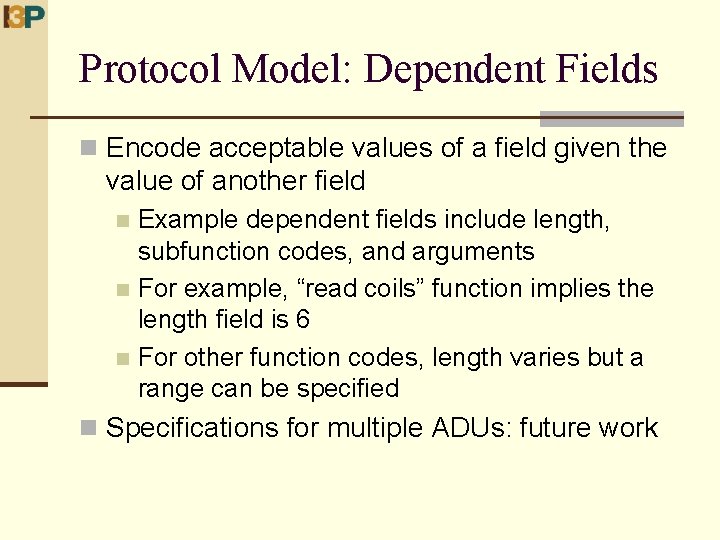 I3P

Protocol Model: Dependent Fields

Encode acceptable values of a field given the value of another field

Example dependent fields include length, subfunction codes, and arguments

For example, “read coils” function implies the length field is 6

For other function codes, length varies but a range can be specified

Specifications for multiple ADUs: future work